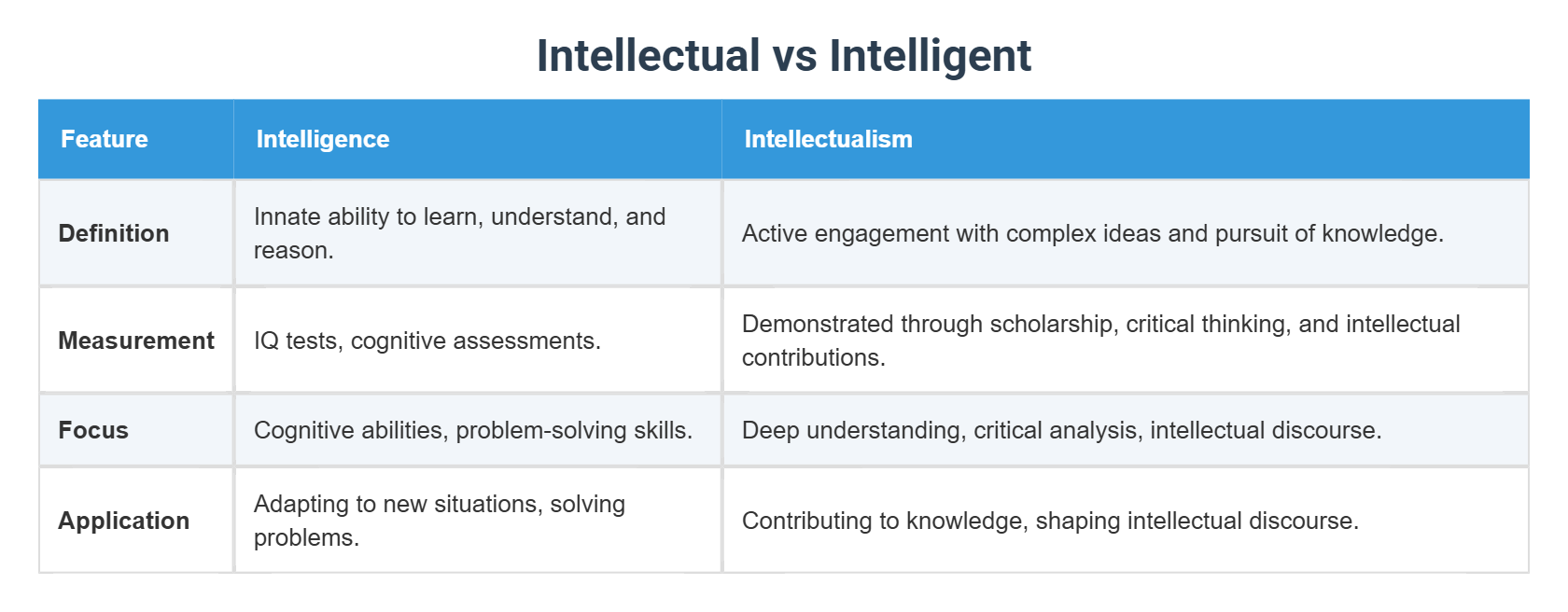 Intellectual vs Intelligent

| Feature | Intelligence | Intellectualism |
|---|---|---|
| Definition | Innate ability to learn, understand, and reason. | Active engagement with complex ideas and pursuit of knowledge. |
| Measurement | IQ tests, cognitive assessments. | Demonstrated through scholarship, critical thinking, and intellectual contributions. |
| Focus | Cognitive abilities, problem-solving skills. | Deep understanding, critical analysis, intellectual discourse. |
| Application | Adapting to new situations, solving problems. | Contributing to knowledge, shaping intellectual discourse. |